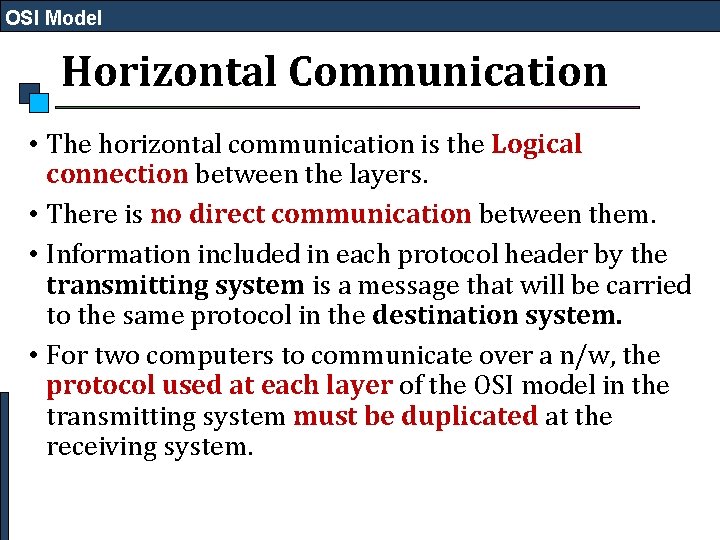 OSI Model

Horizontal Communication

• The horizontal communication is the Logical connection between the layers.

• There is no direct communication between them.

• Information included in each protocol header by the transmitting system is a message that will be carried to the same protocol in the destination system.

• For two computers to communicate over a n/w, the protocol used at each layer of the OSI model in the transmitting system must be duplicated at the receiving system.